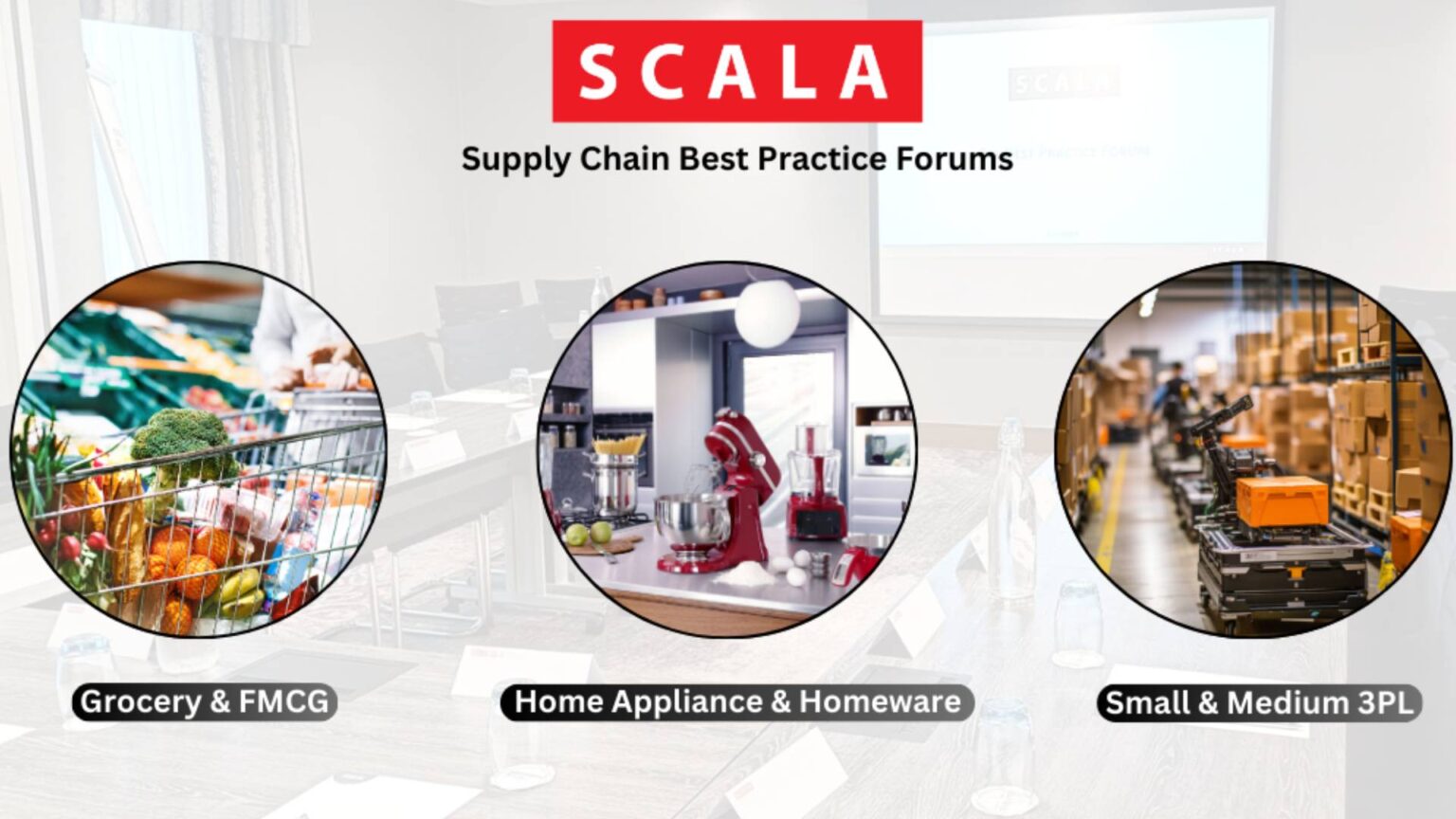 SCALA

Supply Chain Best Practice Forums

Grocery & FMCG

Home Appliance & Homeware

Small & Medium 3PL